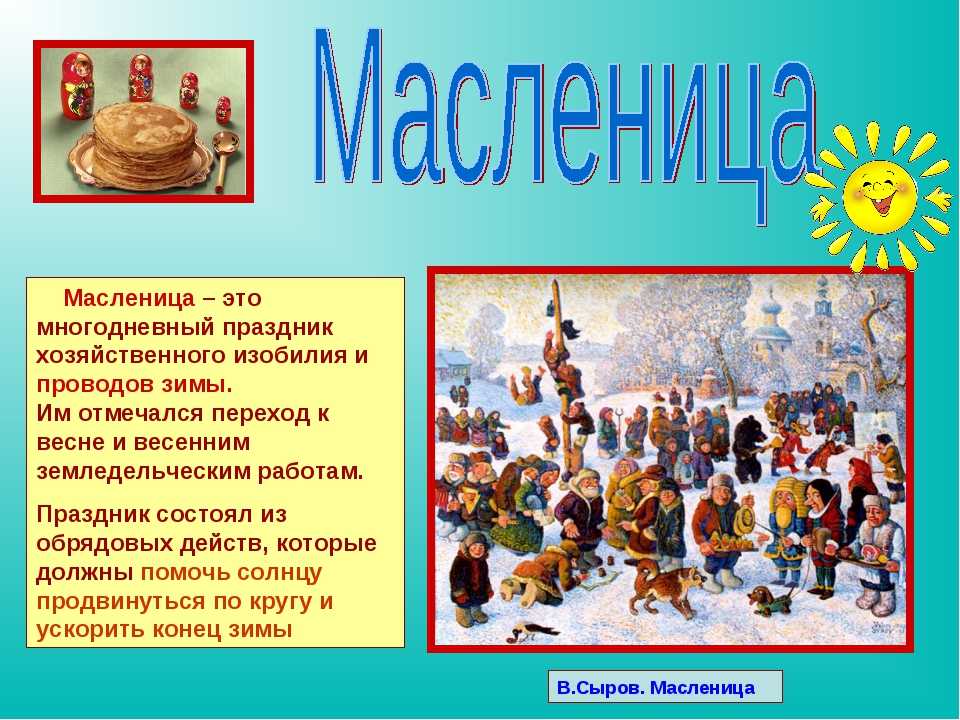 Масленица

Масленица – это многодневный праздник хозяйственного изобилия и проводов зимы.
Им отмечался переход к весне и весенним земледельческим работам.

Праздник состоял из обрядовых действ, которые должны помочь солнцу продвинуться по кругу и ускорить конец зимы

В.Сыров. Масленица